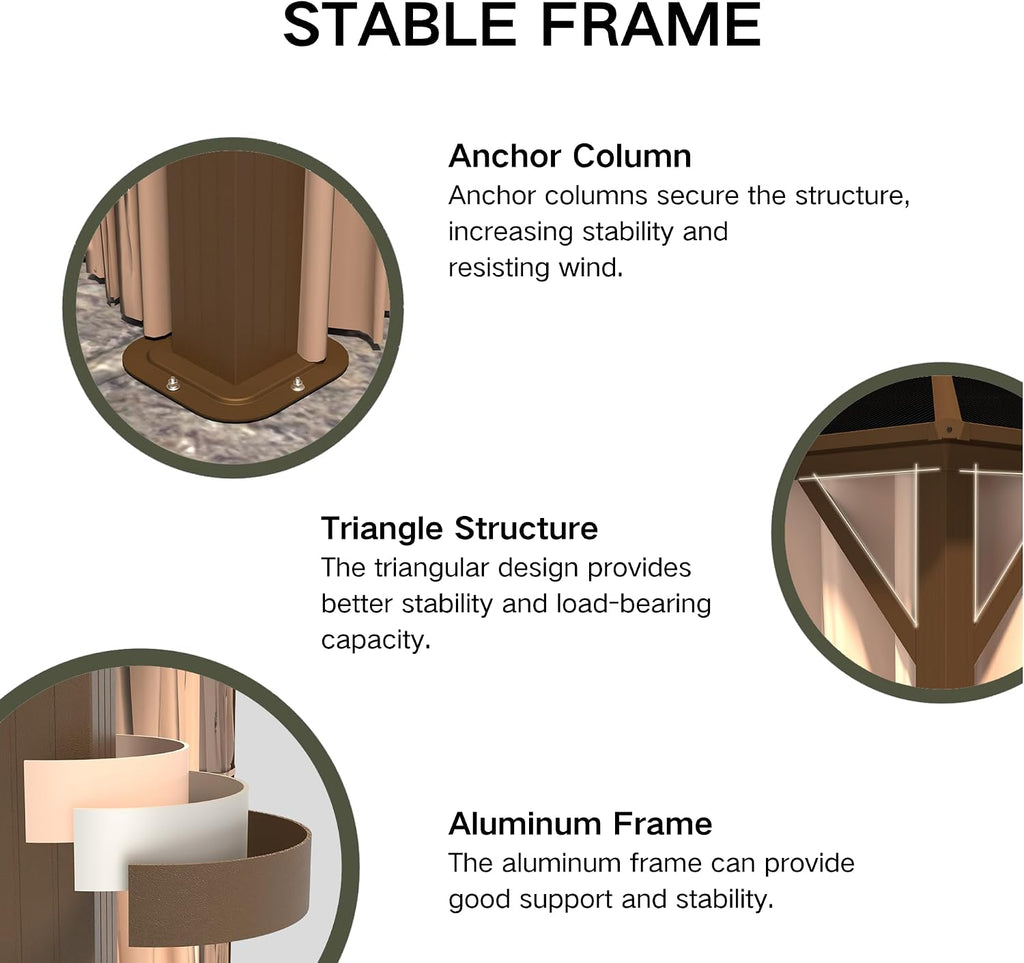 STABLE FRAME

Anchor Column
Anchor columns secure the structure, increasing stability and resisting wind.

Triangle Structure
The triangular design provides better stability and load-bearing capacity.

Aluminum Frame
The aluminum frame can provide good support and stability.